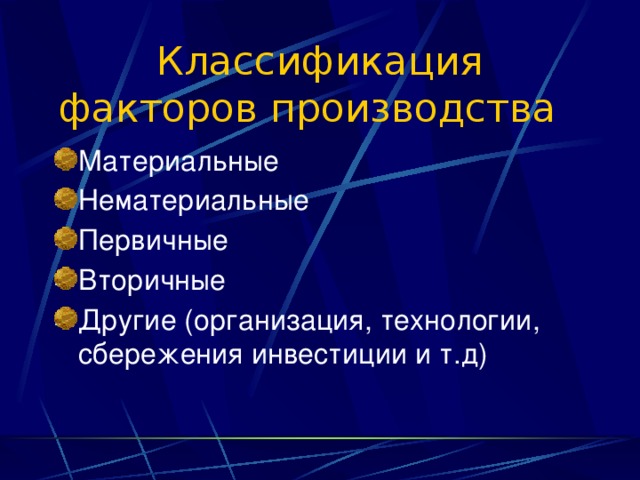 Классификация факторов производства

Материальные
Нематериальные
Первичные
Вторичные
Другие (организация, технологии, сбережения инвестиции и т.д)